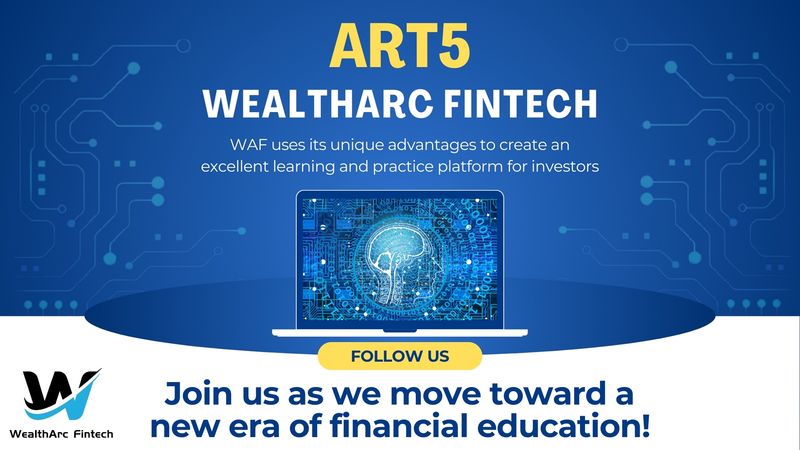 ART5
WEALTHARC FINTECH

WAF uses its unique advantages to create an excellent learning and practice platform for investors

FOLLOW US

Join us as we move toward a new era of financial education!

WealthArc Fintech